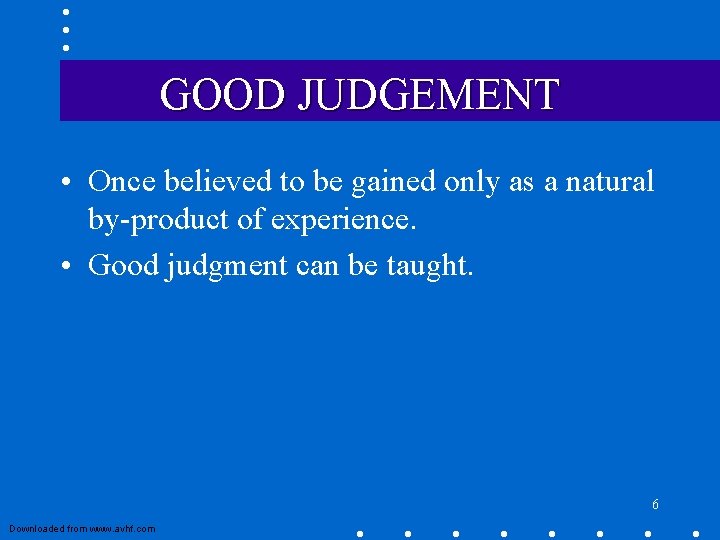 GOOD JUDGEMENT

• Once believed to be gained only as a natural by-product of experience.

• Good judgment can be taught.

6

Downloaded from www.avhf.com